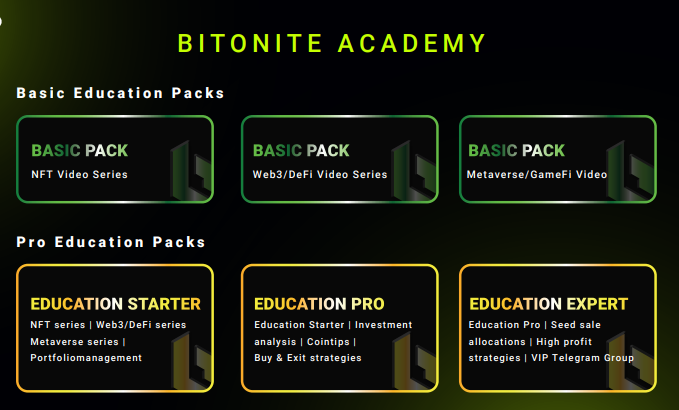 BITONITE ACADEMY

Basic Education Packs

BASIC PACK
NFT Video Series

BASIC PACK
Web3/DeFi Video Series

BASIC PACK
Metaverse/GameFi Video

Pro Education Packs

EDUCATION STARTER
NFT series | Web3/DeFi series Metaverse series | Portfoliomanagement

EDUCATION PRO
Education Starter | Investment analysis | Cointips | Buy & Exit strategies

EDUCATION EXPERT
Education Pro | Seed sale allocations | High profit strategies | VIP Telegram Group